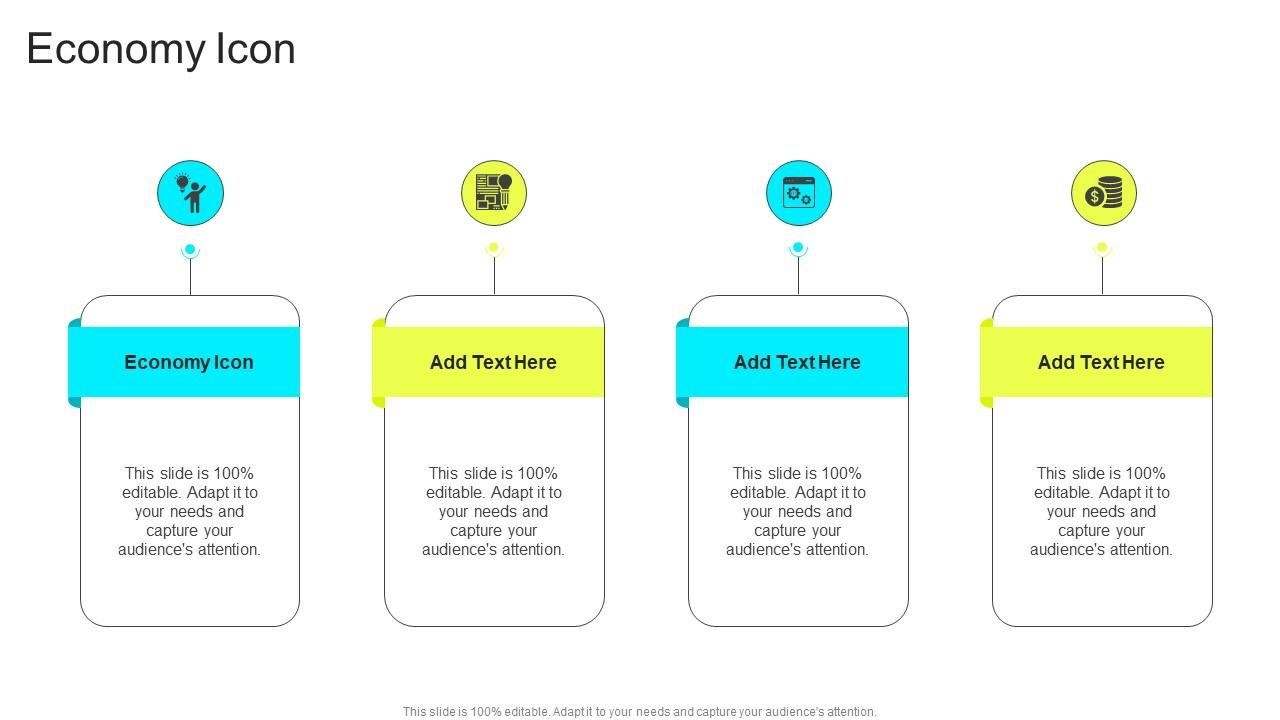 Economy Icon

Economy Icon

This slide is 100% editable. Adapt it to your needs and capture your audience's attention.

Add Text Here

This slide is 100% editable. Adapt it to your needs and capture your audience's attention.

Add Text Here

This slide is 100% editable. Adapt it to your needs and capture your audience's attention.

Add Text Here

This slide is 100% editable. Adapt it to your needs and capture your audience's attention.

This slide is 100% editable. Adapt it to your needs and capture your audience's attention.